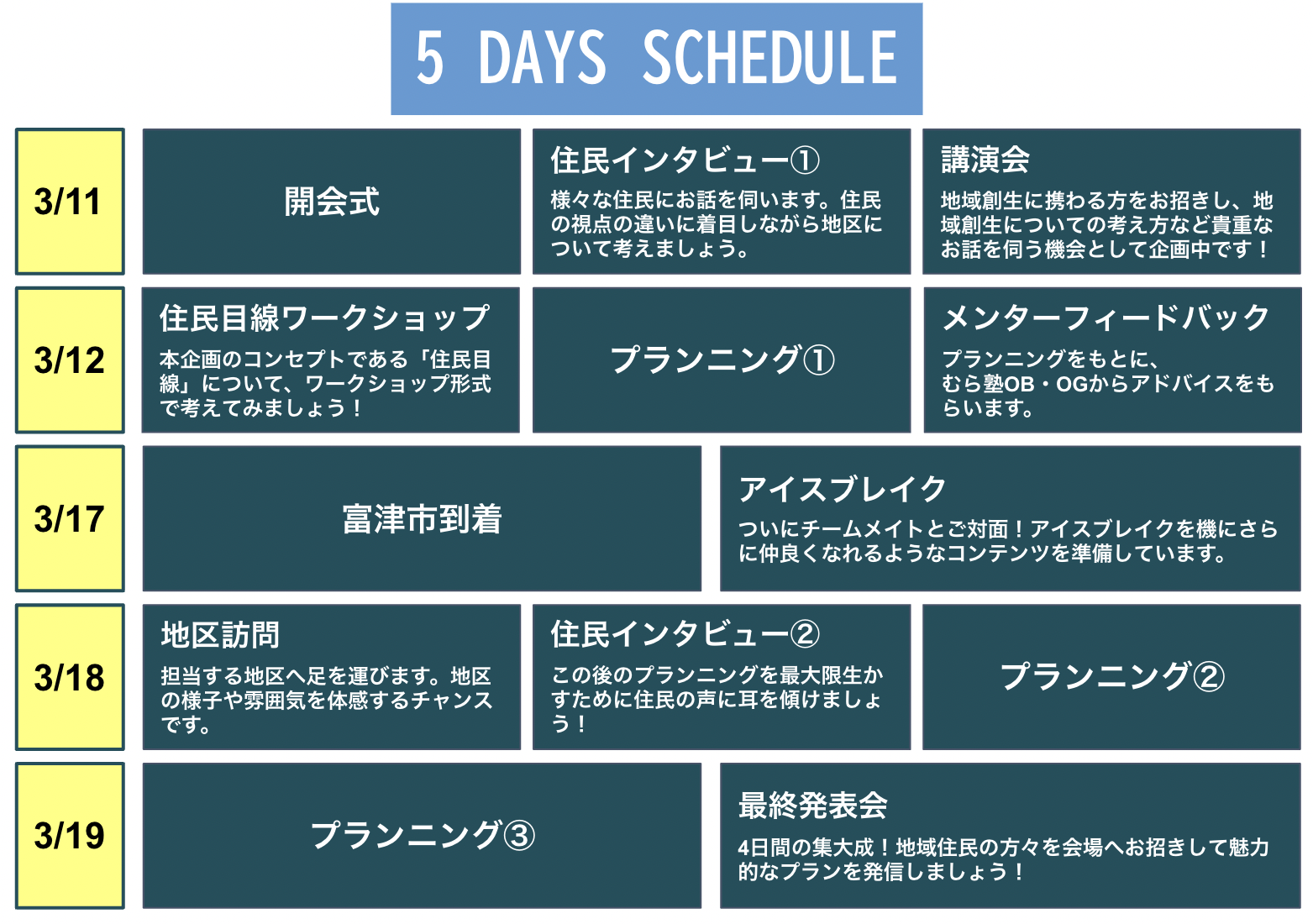 5 DAYS SCHEDULE

3/11

開会式

住民インタビュー①
様々な住民にお話を伺います。住民の視点の違いに着目しながら地区について考えましょう。

講演会
地域創生に携わる方をお招きし、地域創生についての考え方など貴重なお話を伺う機会として企画中です！

3/12

住民目線ワークショップ
本企画のコンセプトである「住民目線」について、ワークショップ形式で考えてみましょう！

プランニング①

メンターフィードバック
プランニングをもとに、むら塾OB・OGからアドバイスをもらいます。

3/17

富津市到着

アイスブレイク
ついにチームメイトとご対面！アイスブレイクを機にさらに仲良くなれるようなコンテンツを準備しています。

3/18

地区訪問
担当する地区へ足を運びます。地区の様子や雰囲気を体感するチャンスです。

住民インタビュー②
この後のプランニングを最大限生かすために住民の声に耳を傾けましょう！

プランニング②

3/19

プランニング③

最終発表会
4日間の集大成！地域住民の方々を会場へお招きして魅力的なプランを発信しましょう！